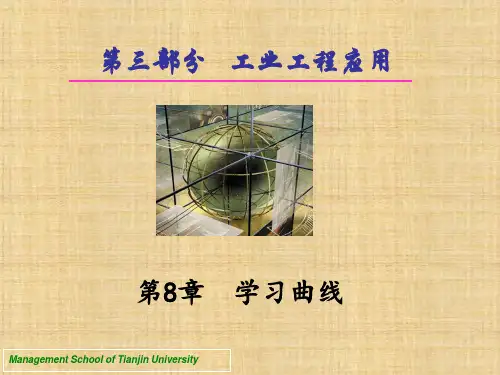 第三部分　工业工程应用

第8章　学习曲线

Management School of Tianjin University